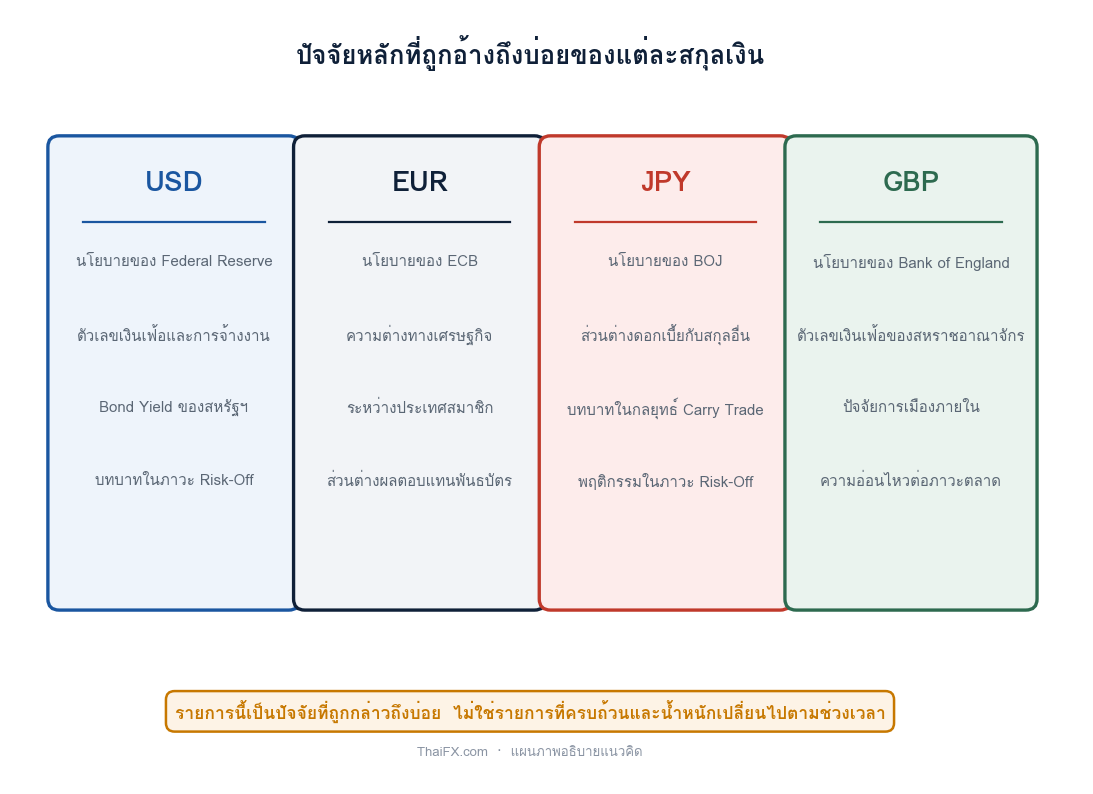 ปัจจัยหลักที่ถูกอ้างถึงบ่อยของแต่ละสกุลเงิน

USD

นโยบายของ Federal Reserve

ตัวเลขเงินเฟ้อและการจ้างงาน

Bond Yield ของสหรัฐฯ

บทบาทในภาวะ Risk-Off

EUR

นโยบายของ ECB

ความต่างทางเศรษฐกิจ

ระหว่างประเทศสมาชิก

ส่วนต่างผลตอบแทนพันธบัตร

JPY

นโยบายของ BOJ

ส่วนต่างดอกเบี้ยกับสกุลอื่น

บทบาทในกลยุทธ์ Carry Trade

พฤติกรรมในภาวะ Risk-Off

GBP

นโยบายของ Bank of England

ตัวเลขเงินเฟ้อของสหราชอาณาจักร

ปัจจัยการเมืองภายใน

ความอ่อนไหวต่อภาวะตลาด

รายการนี้เป็นปัจจัยที่ถูกกล่าวถึงบ่อย ไม่ใช่รายการที่ครบถ้วนและน้ำหนักเปลี่ยนไปตามช่วงเวลา

ThaiFX.com · แผนภาพอธิบายแนวคิด